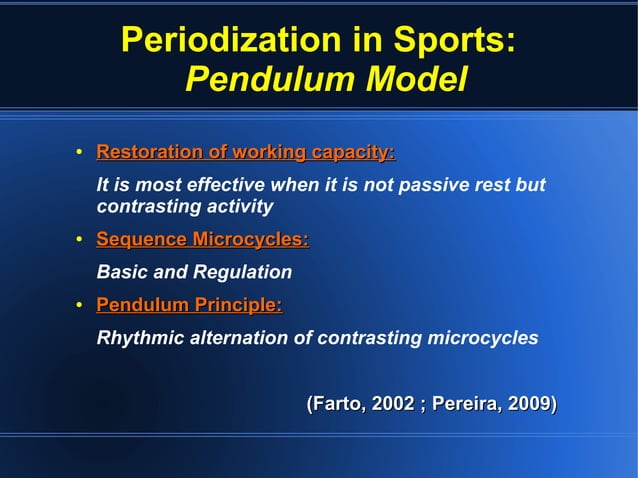 Periodization in Sports:
Pendulum Model

• Restoration of working capacity:

It is most effective when it is not passive rest but contrasting activity

• Sequence Microcycles:

Basic and Regulation

• Pendulum Principle:

Rhythmic alternation of contrasting microcycles

(Farto, 2002 ; Pereira, 2009)